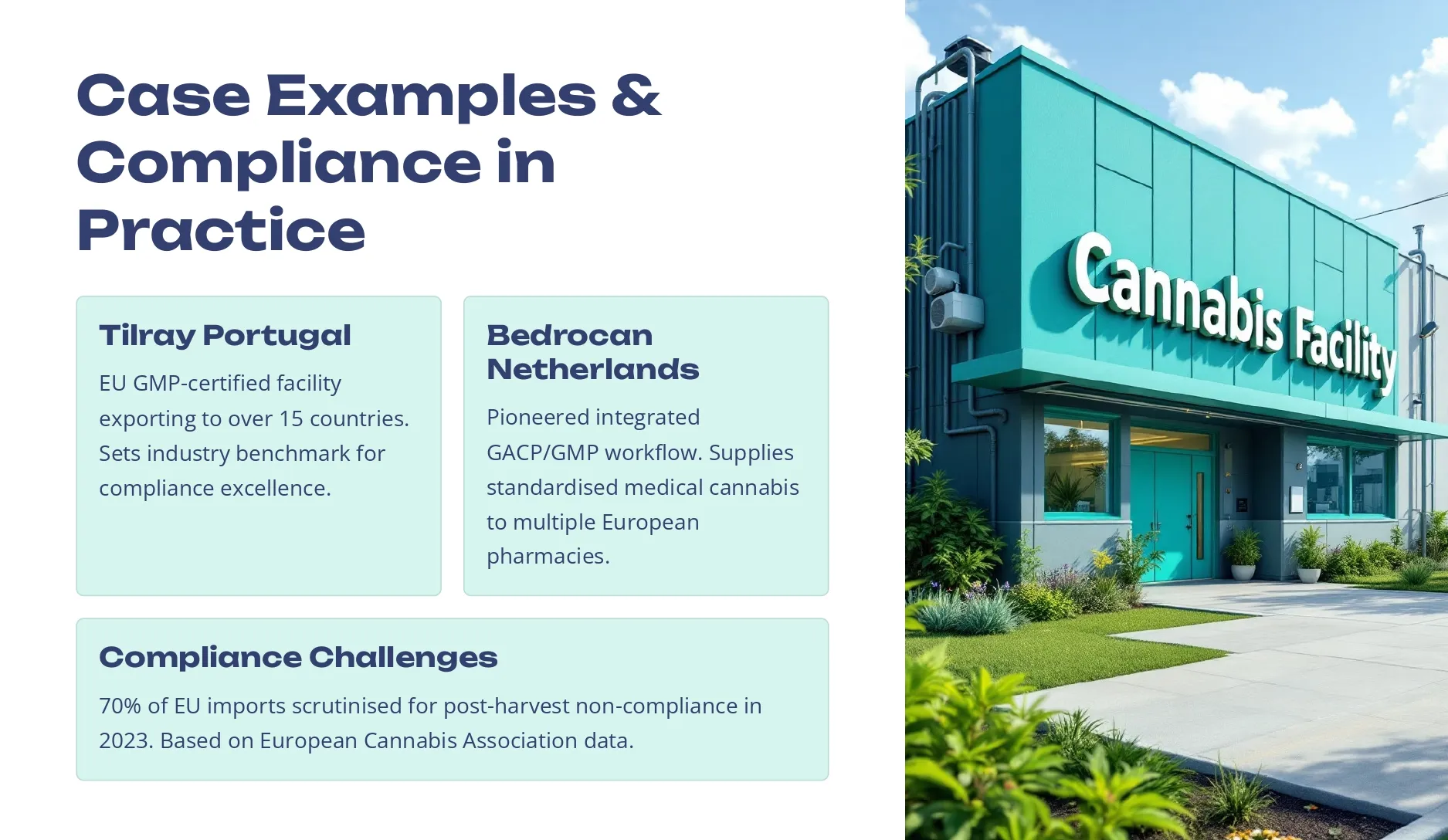 Case Examples & Compliance in Practice

Tilray Portugal

EU GMP-certified facility exporting to over 15 countries. Sets industry benchmark for compliance excellence.

Bedrocan Netherlands

Pioneered integrated GACP/GMP workflow. Supplies standardised medical cannabis to multiple European pharmacies.

Compliance Challenges

70% of EU imports scrutinised for post-harvest non-compliance in 2023. Based on European Cannabis Association data.

Cannabis Facility